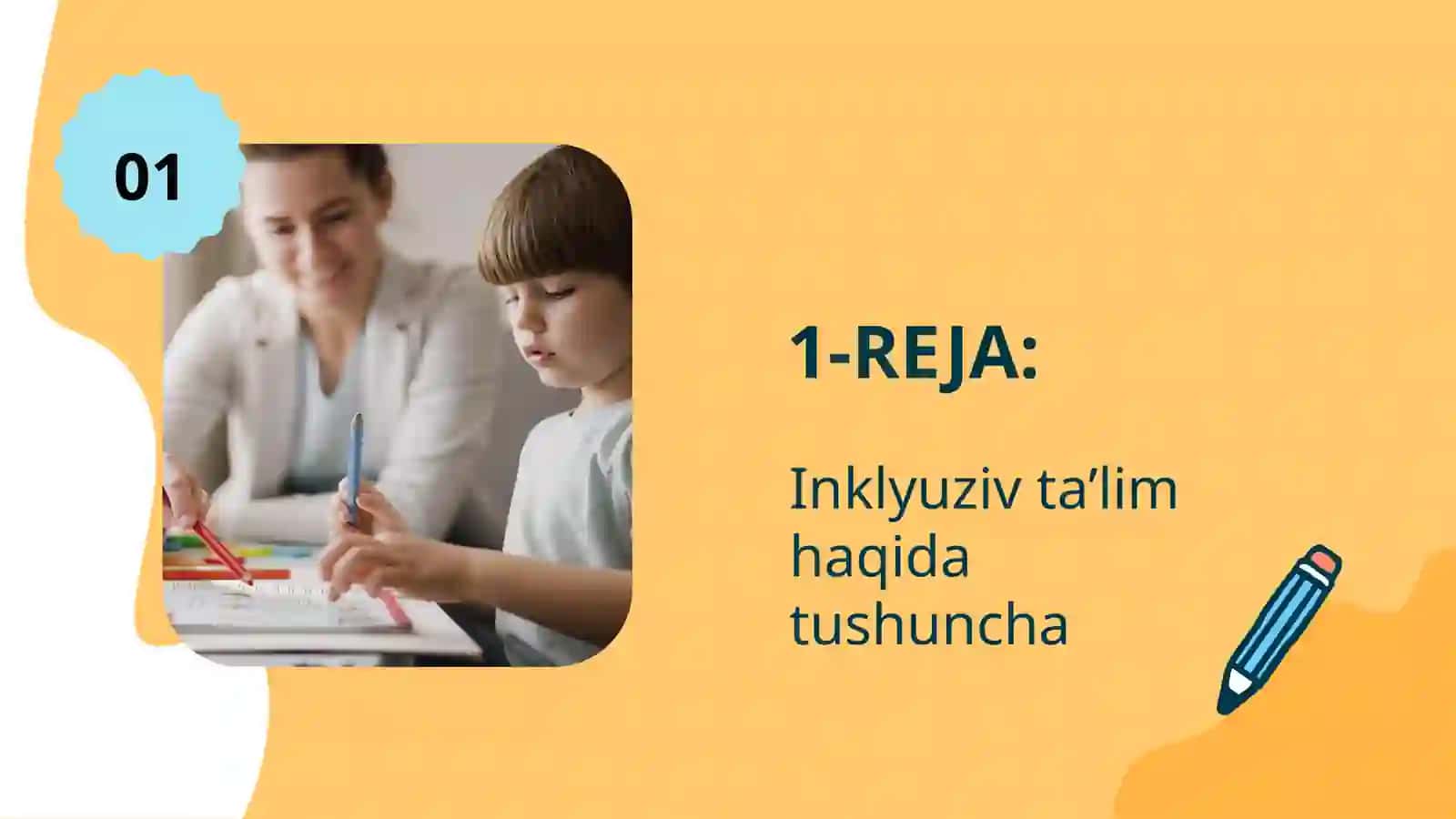 01

1-REJA:

Inklyuziv ta’lim haqida tushuncha